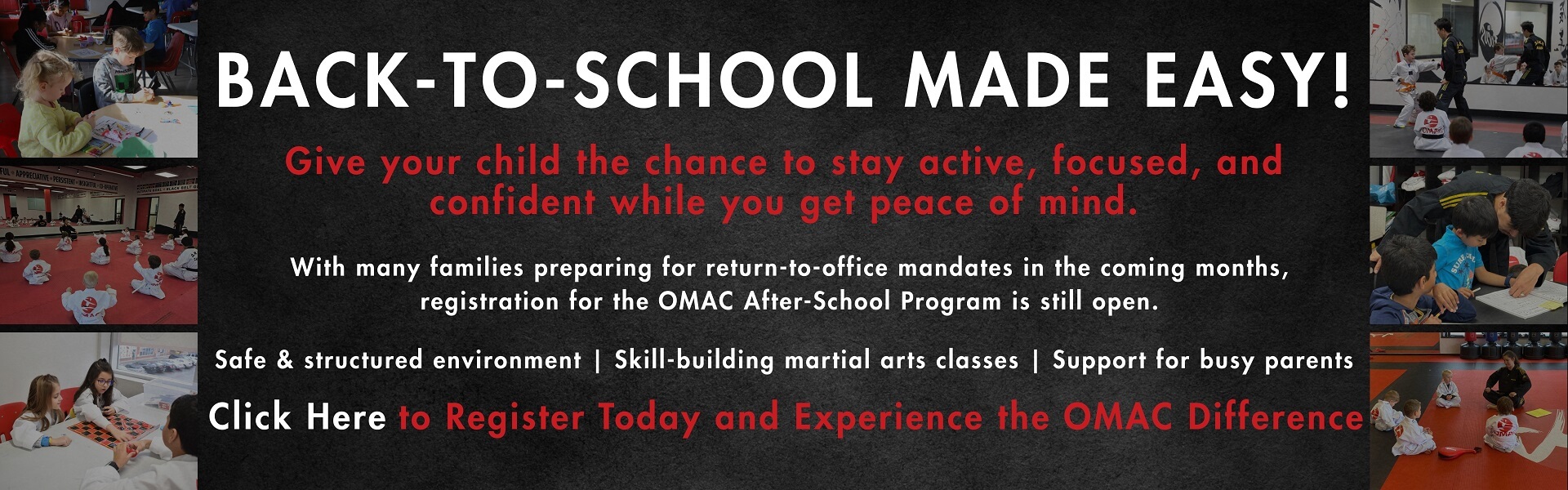 BACK-TO-SCHOOL MADE EASY!

Give your child the chance to stay active, focused, and confident while you get peace of mind.

With many families preparing for return-to-office mandates in the coming months, registration for the OMAC After-School Program is still open.

Safe & structured environment | Skill-building martial arts classes | Support for busy parents

Click Here to Register Today and Experience the OMAC Difference